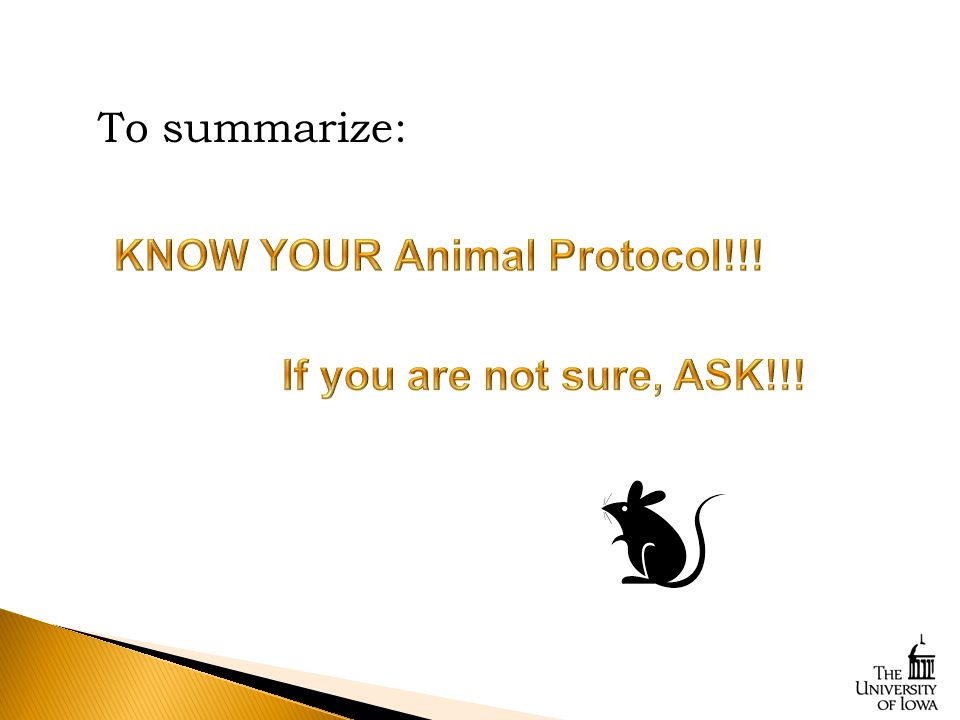 To summarize:

KNOW YOUR Animal Protocol!!!

If you are not sure, ASK!!!

THE UNIVERSITY OF IOWA